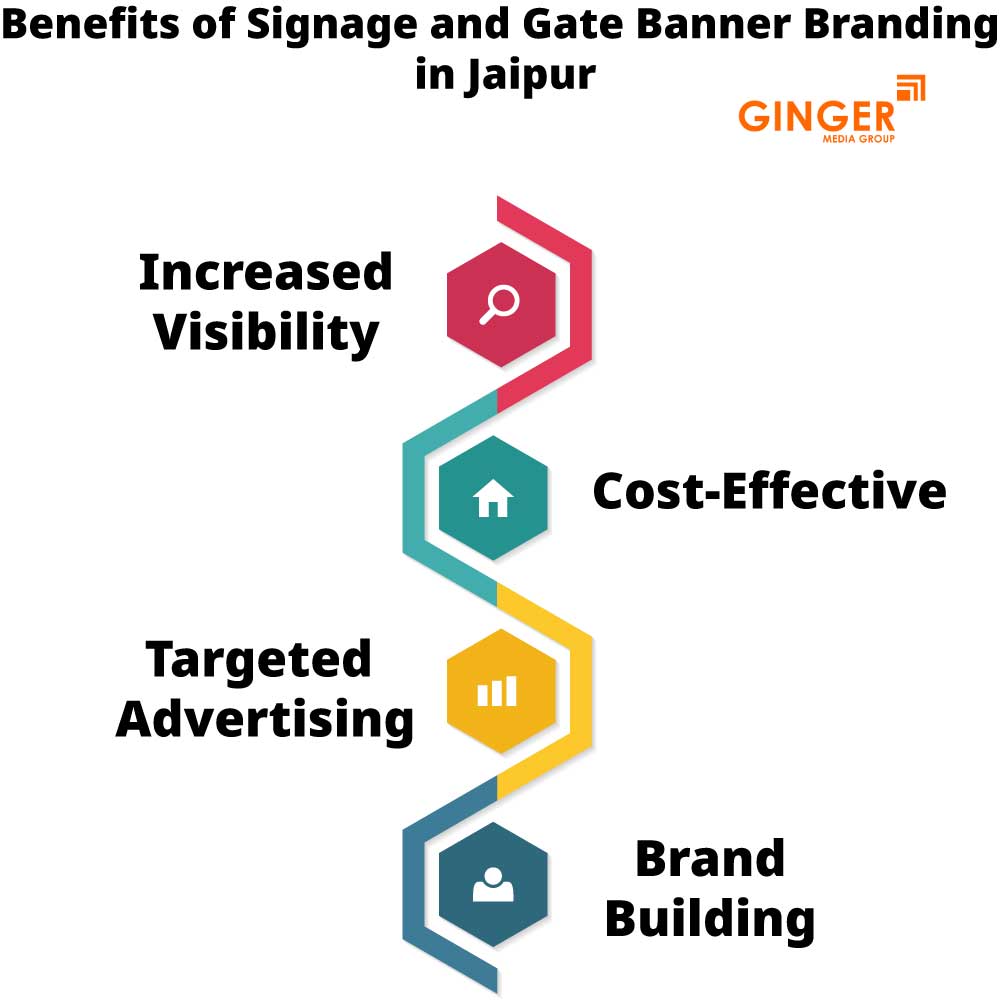 Benefits of Signage and Gate Banner Branding in Jaipur

GINGER
MEDIA GROUP

Increased Visibility

Cost-Effective

Targeted Advertising

Brand Building